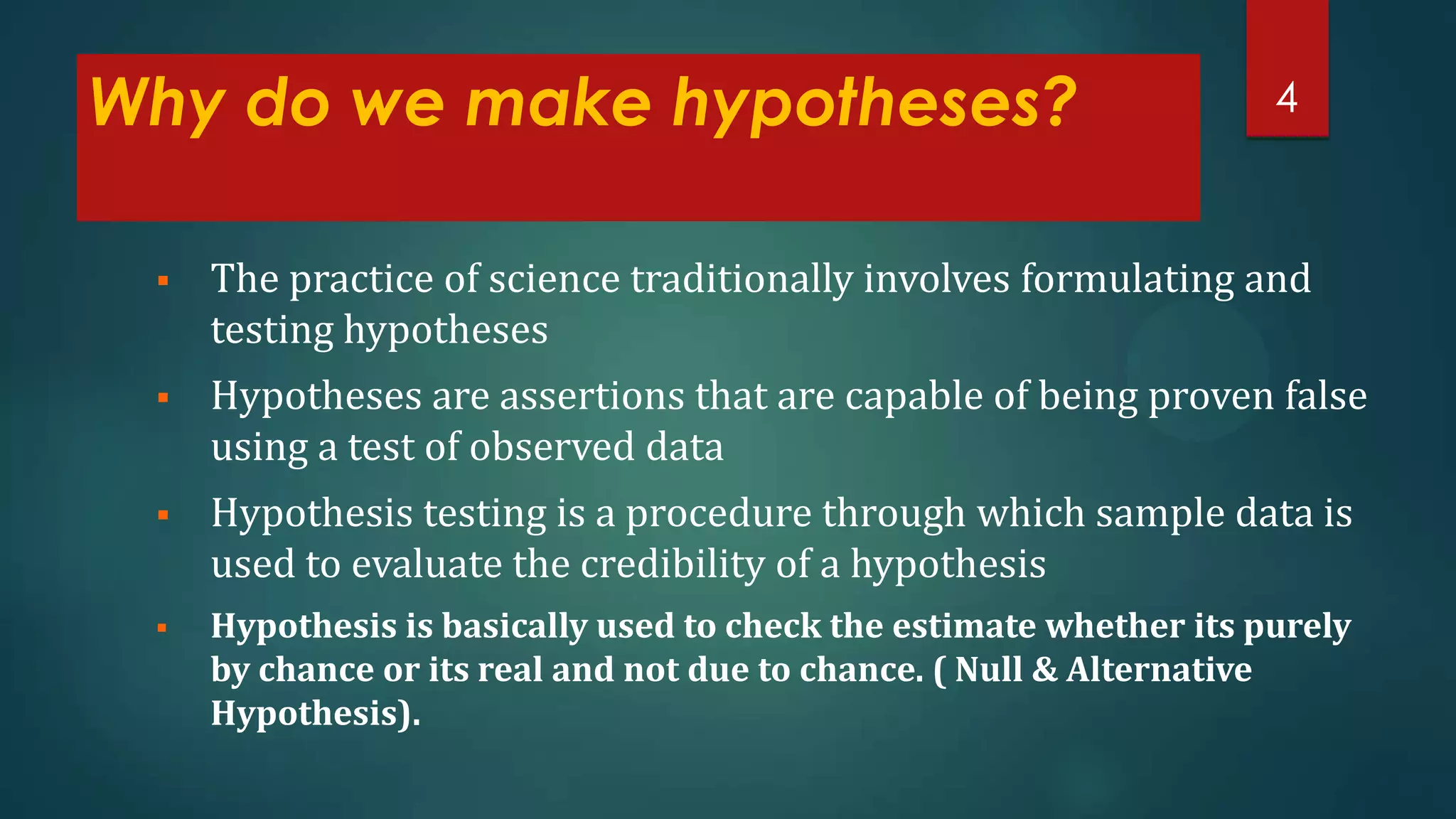 Why do we make hypotheses?

4

▪ The practice of science traditionally involves formulating and testing hypotheses

▪ Hypotheses are assertions that are capable of being proven false using a test of observed data

▪ Hypothesis testing is a procedure through which sample data is used to evaluate the credibility of a hypothesis

▪ Hypothesis is basically used to check the estimate whether its purely by chance or its real and not due to chance. ( Null & Alternative Hypothesis).